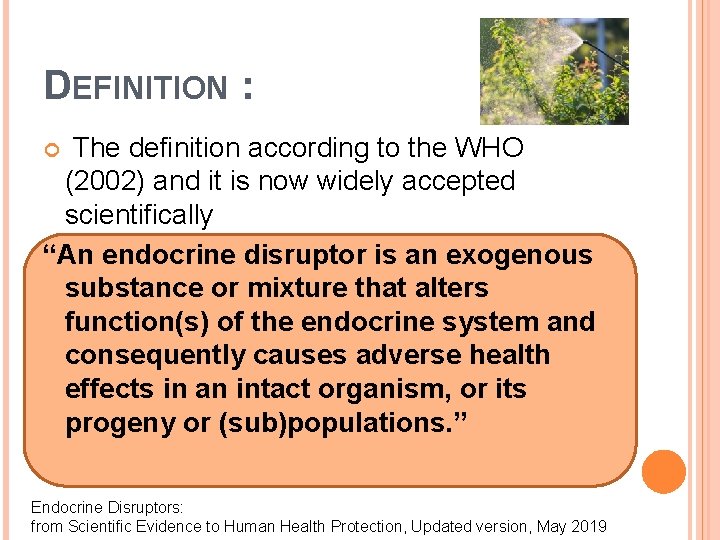 DEFINITION :

The definition according to the WHO (2002) and it is now widely accepted scientifically

“An endocrine disruptor is an exogenous substance or mixture that alters function(s) of the endocrine system and consequently causes adverse health effects in an intact organism, or its progeny or (sub)populations.”

Endocrine Disruptors:
from Scientific Evidence to Human Health Protection, Updated version, May 2019